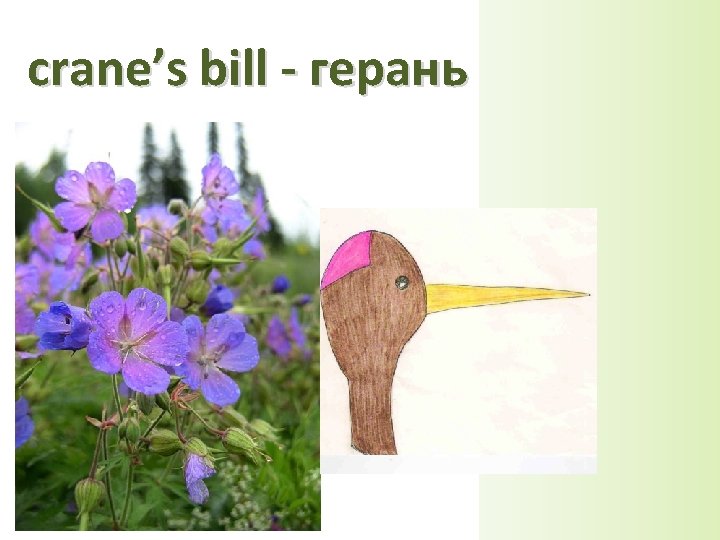 crane’s bill - герань